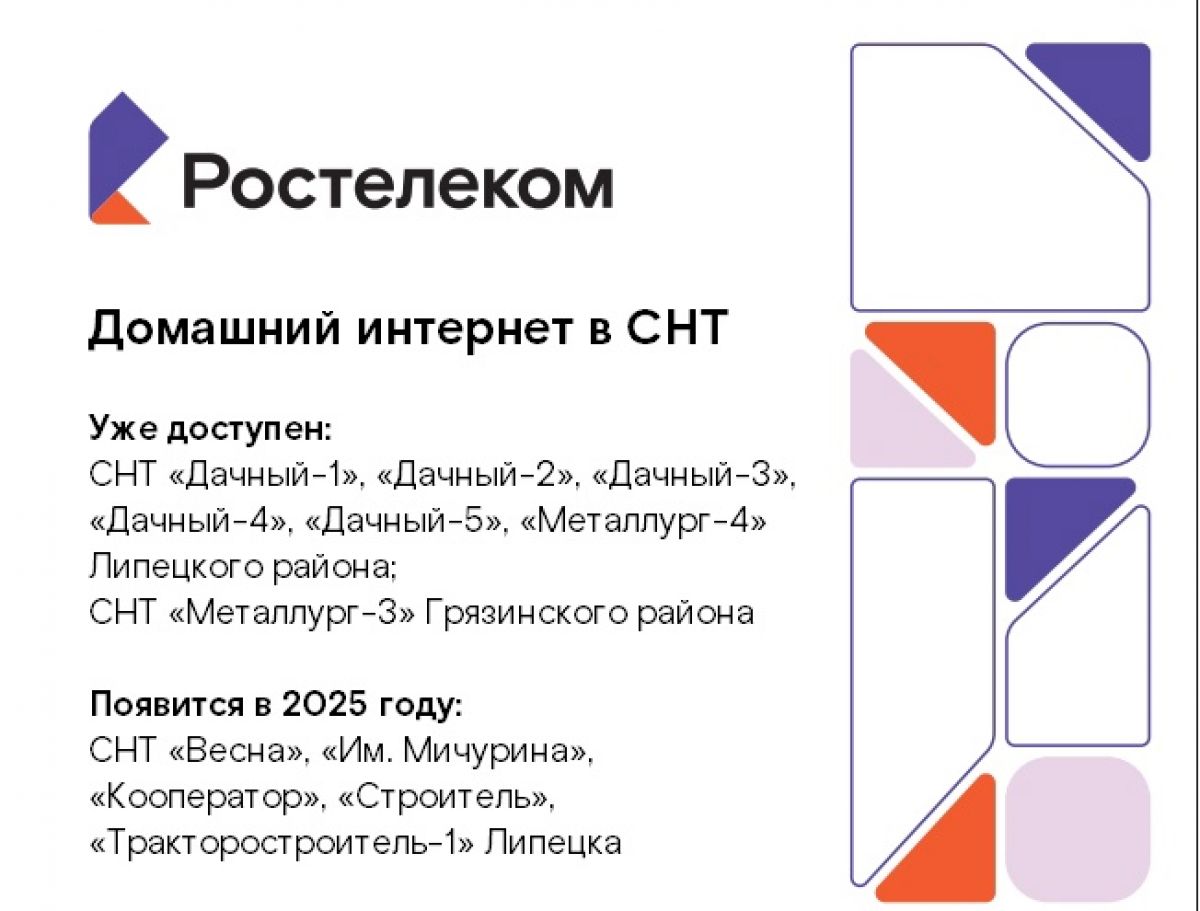 Ростелеком

Домашний интернет в СНТ

Уже доступен:
СНТ «Дачный-1», «Дачный-2», «Дачный-3», «Дачный-4», «Дачный-5», «Металлург-4» Липецкого района;
СНТ «Металлург-3» Грязинского района

Появится в 2025 году:
СНТ «Весна», «Им. Мичурина», «Кооператор», «Строитель», «Тракторостроитель-1» Липецка